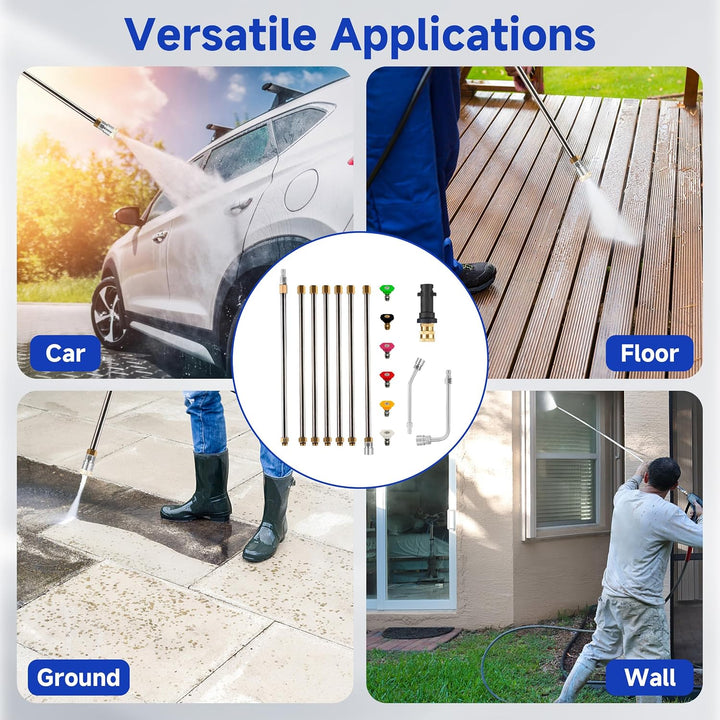 Versatile Applications

Car

Floor

Ground

Wall